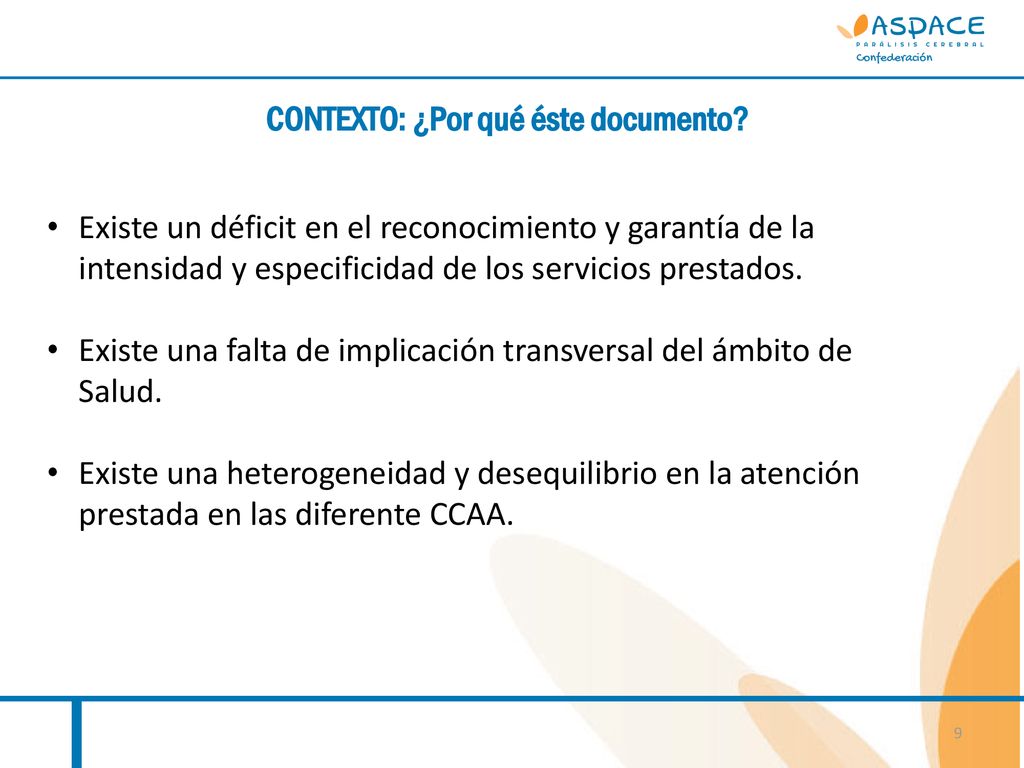 ASPACE
PARÁLISIS CEREBRAL
Confederación

CONTEXTO: ¿Por qué éste documento?

• Existe un déficit en el reconocimiento y garantía de la intensidad y especificidad de los servicios prestados.

• Existe una falta de implicación transversal del ámbito de Salud.

• Existe una heterogeneidad y desequilibrio en la atención prestada en las diferente CCAA.

9